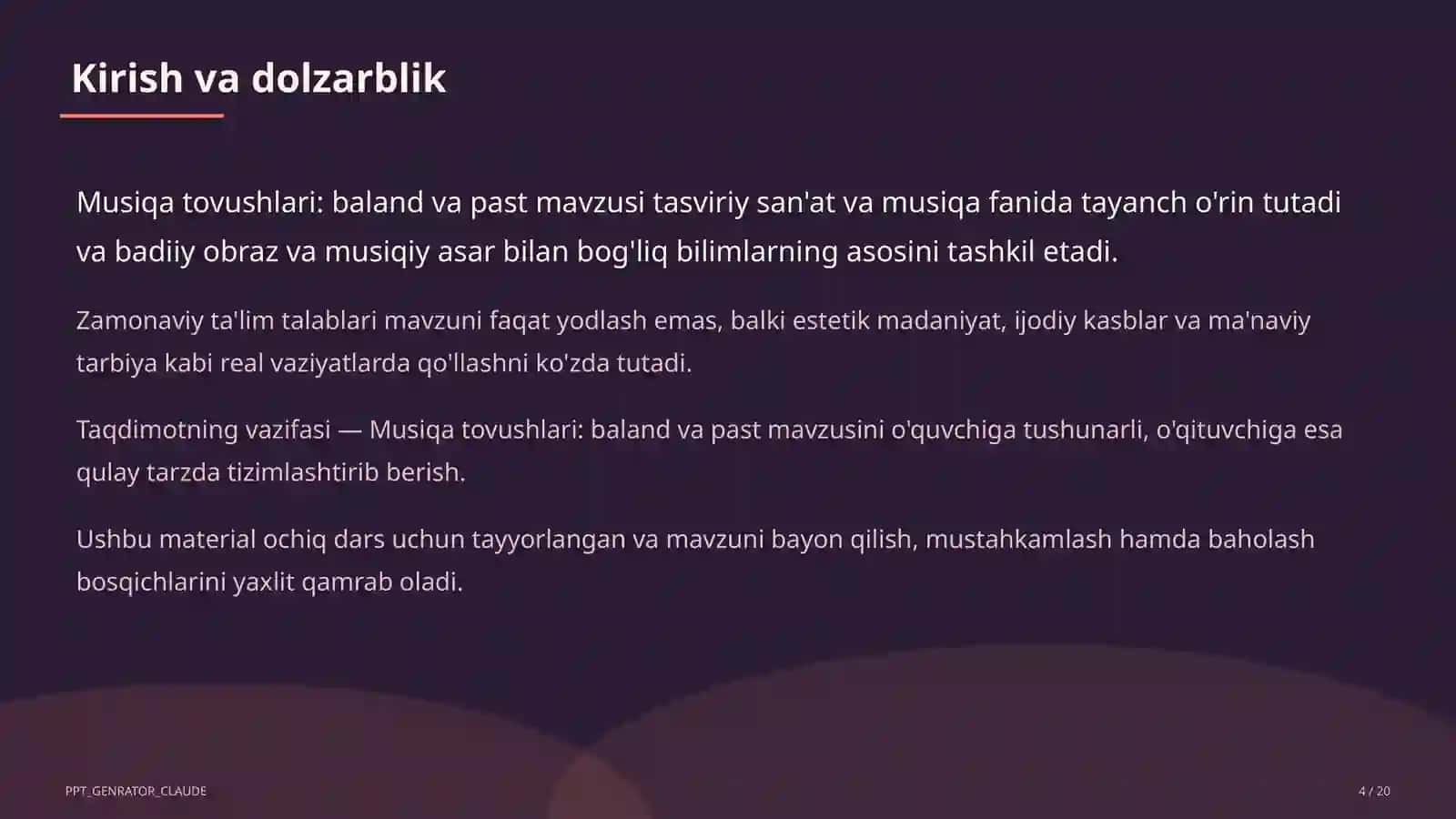 Kirish va dolzarblik

Musiqa tovushlari: baland va past mavzusi tasviriy san'at va musiqa fanida tayanch o'rin tutadi va badiiy obraz va musiqiy asar bilan bog'liq bilimlarning asosini tashkil etadi.

Zamonaviy ta'lim talablari mavzuni faqat yodlash emas, balki estetik madaniyat, ijodiy kasblar va ma'naviy tarbiya kabi real vaziyatlarda qo'llashni ko'zda tutadi.

Taqdimotning vazifasi — Musiqa tovushlari: baland va past mavzusini o'quvchiga tushunarli, o'qituvchiga esa qulay tarzda tizimlashtirib berish.

Ushbu material ochiq dars uchun tayyorlangan va mavzuni bayon qilish, mustahkamlash hamda baholash bosqichlarini yaxlit qamrab oladi.

PPT_GENRATOR_CLAUDE

4 / 20